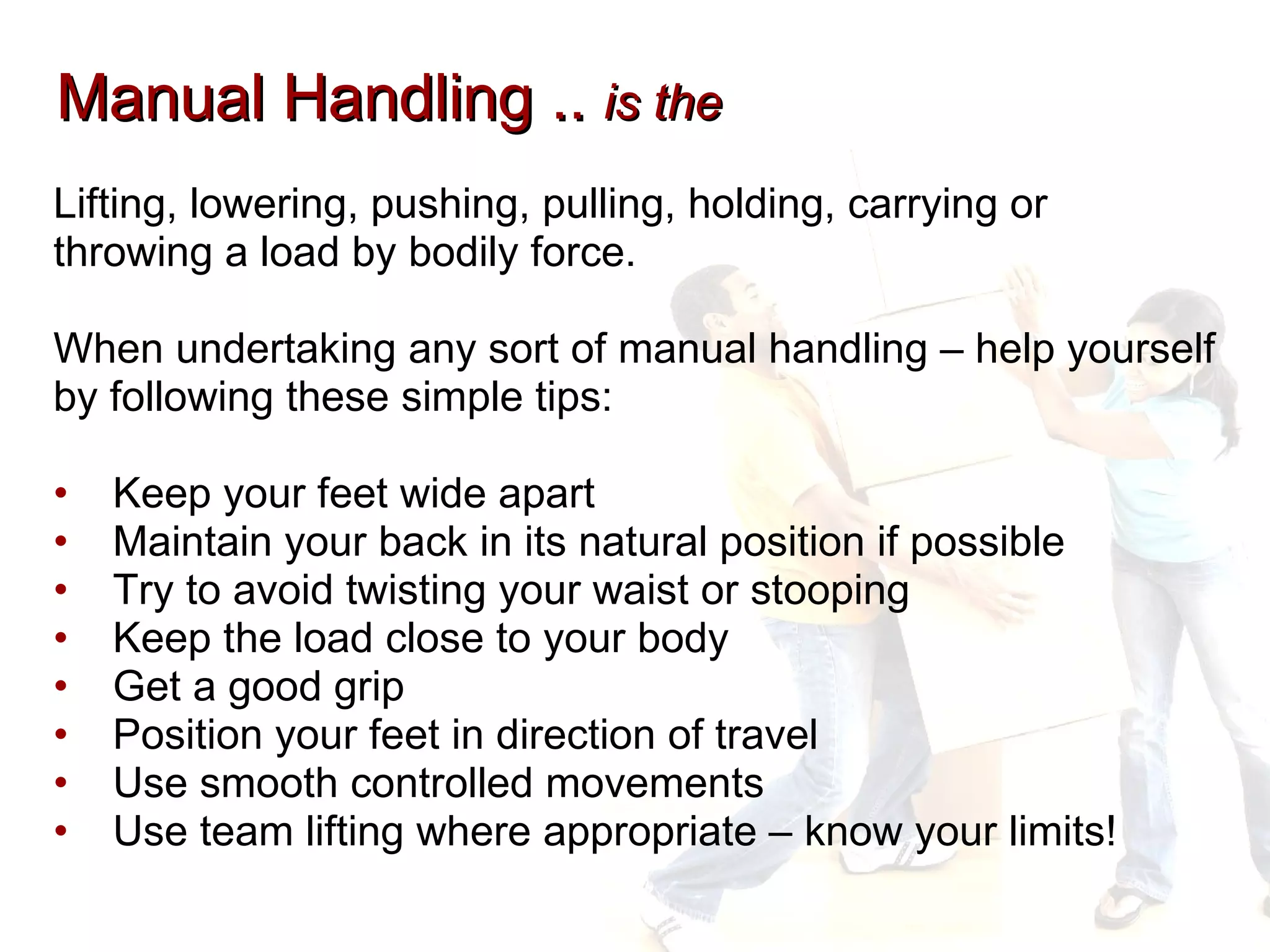 Manual Handling .. is the

Lifting, lowering, pushing, pulling, holding, carrying or throwing a load by bodily force.

When undertaking any sort of manual handling – help yourself by following these simple tips:

• Keep your feet wide apart
• Maintain your back in its natural position if possible
• Try to avoid twisting your waist or stooping
• Keep the load close to your body
• Get a good grip
• Position your feet in direction of travel
• Use smooth controlled movements
• Use team lifting where appropriate – know your limits!